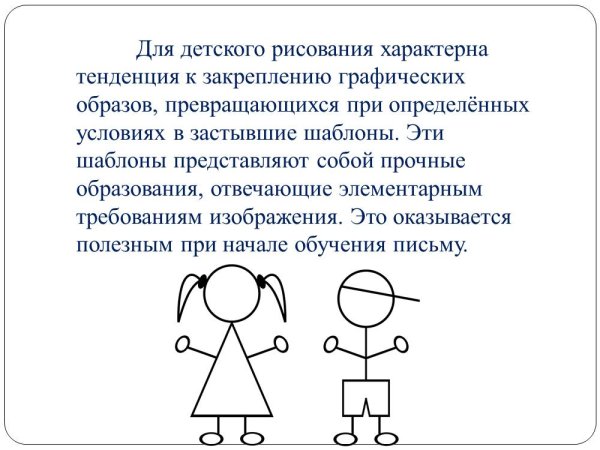 Для детского рисования характерна тенденция к закреплению графических образов, превращающихся при определённых условиях в застывшие шаблоны. Эти шаблоны представляют собой прочные образования, отвечающие элементарным требованиям изображения. Это оказывается полезным при начале обучения письму.